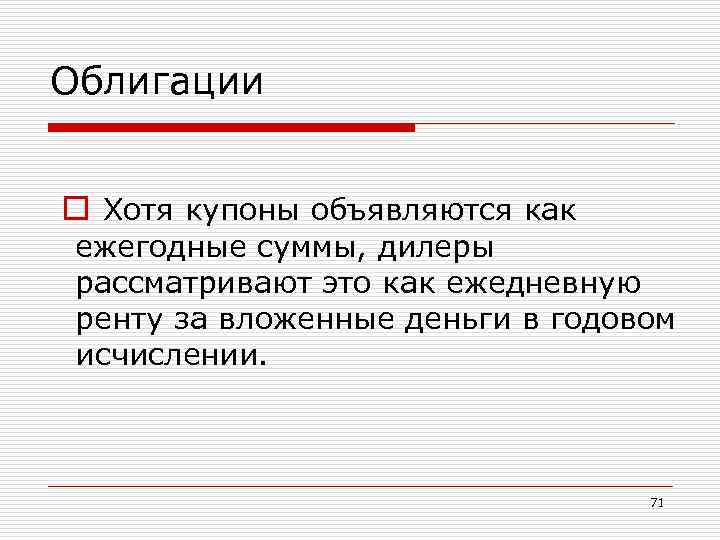 Облигации

Хотя купоны объявляются как ежегодные суммы, дилеры рассматривают это как ежедневную ренту за вложенные деньги в годовом исчислении.

71